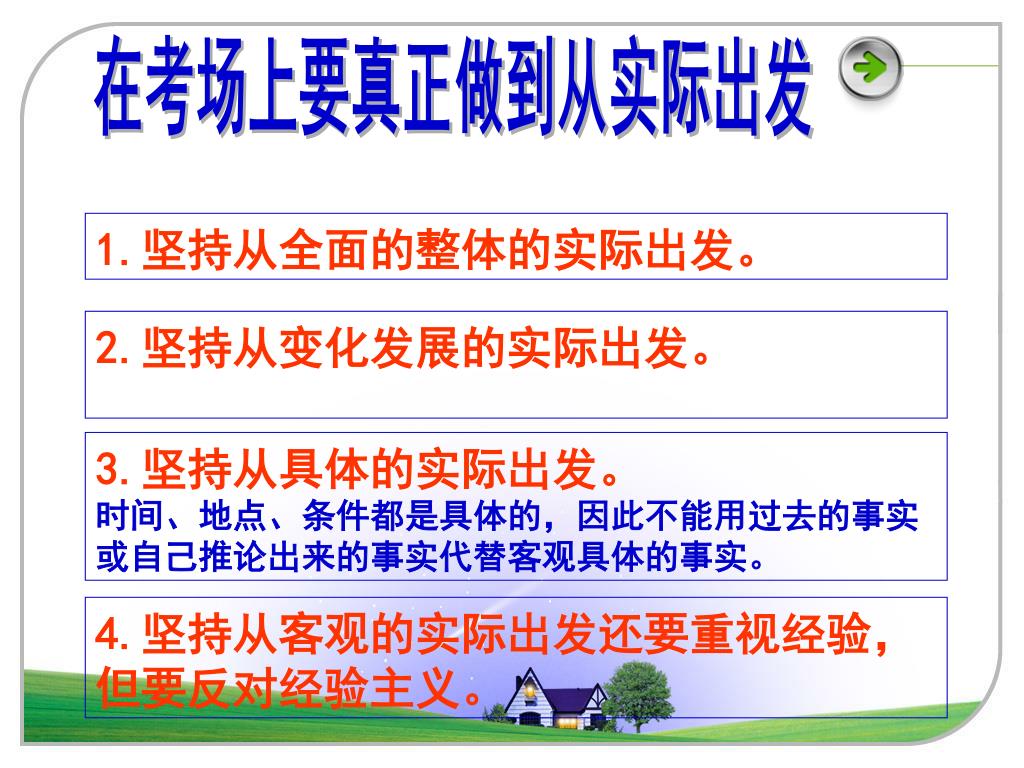 在考场上要真正做到从实际出发

1. 坚持从全面的整体的实际出发。

2. 坚持从变化发展的实际出发。

3. 坚持从具体的实际出发。
时间、地点、条件都是具体的，因此不能用过去的事实或自己推论出来的事实代替客观具体的事实。

4. 坚持从客观的实际出发还要重视经验，但要反对经验主义。